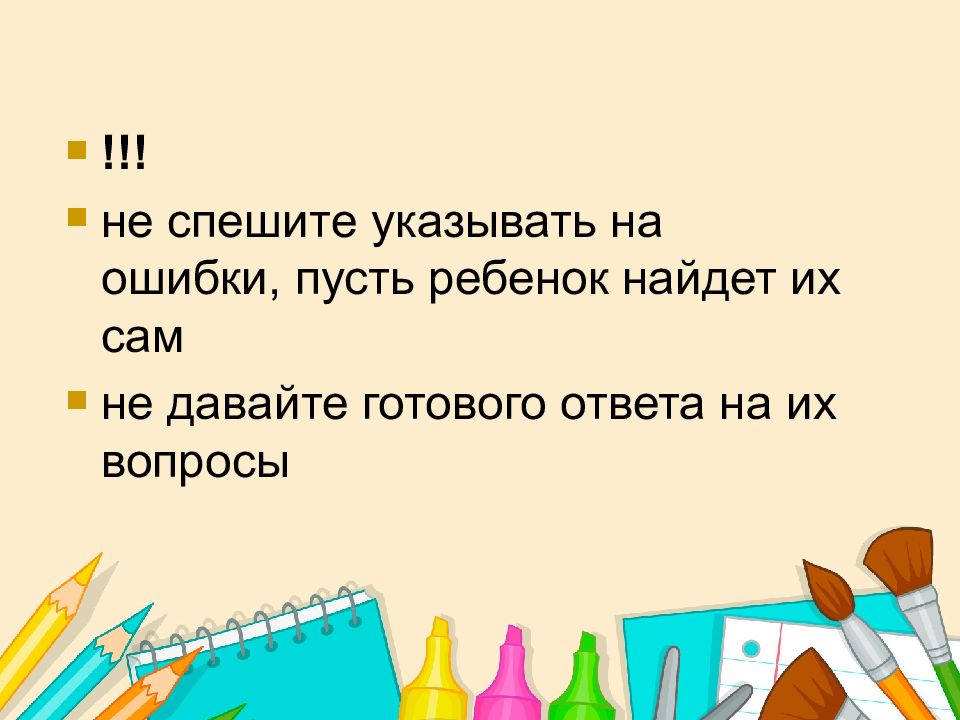 !!!

не спешите указывать на ошибки, пусть ребенок найдет их сам

не давайте готового ответа на их вопросы